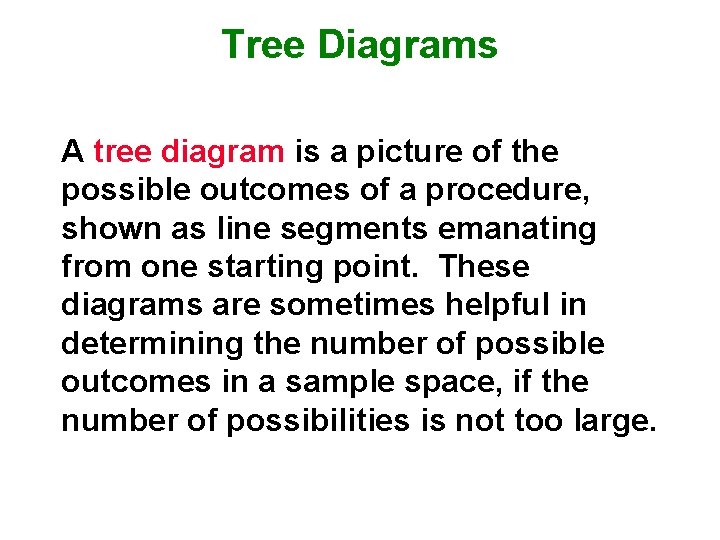 Tree Diagrams

A tree diagram is a picture of the possible outcomes of a procedure, shown as line segments emanating from one starting point. These diagrams are sometimes helpful in determining the number of possible outcomes in a sample space, if the number of possibilities is not too large.